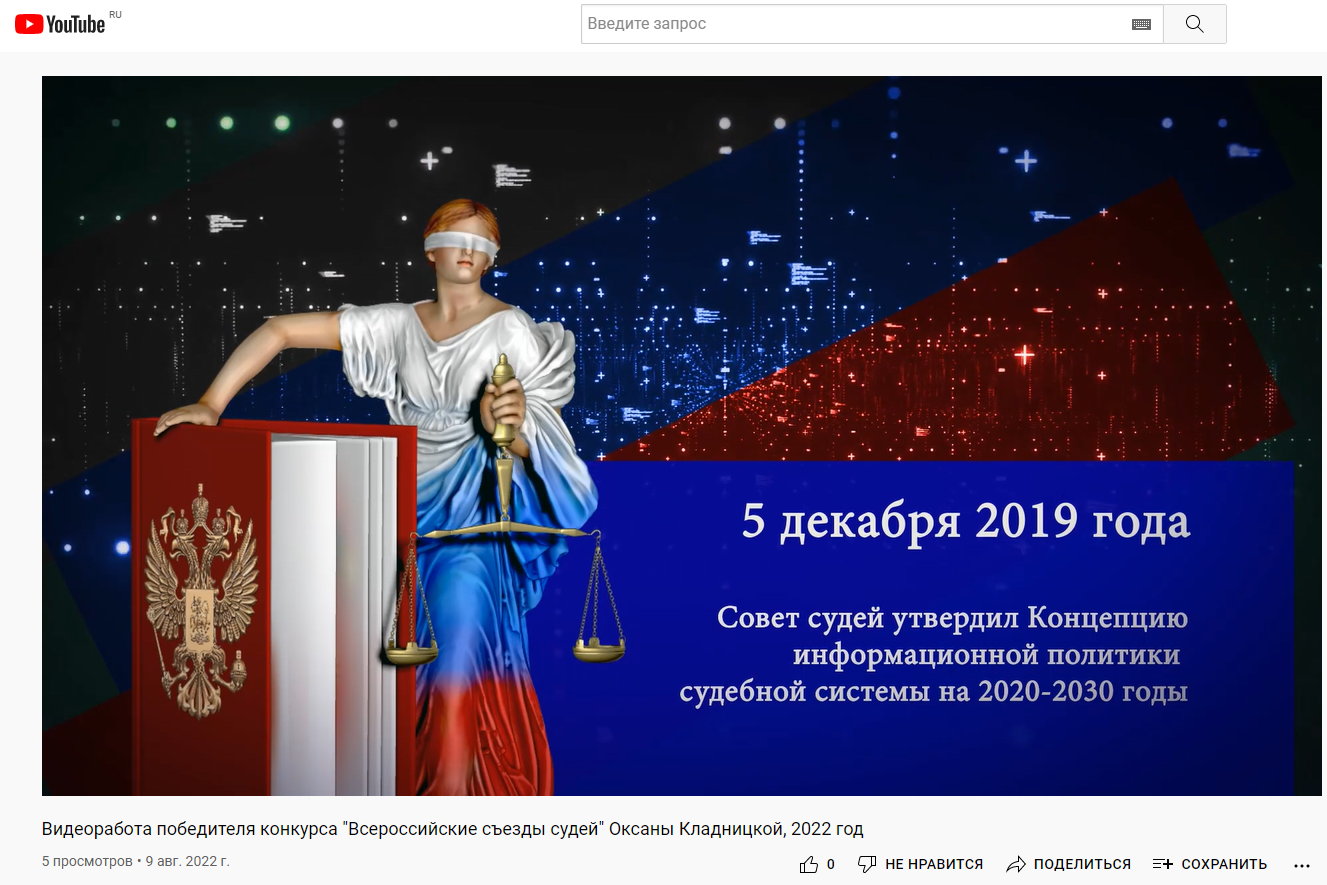 YouTube RU

Введите запрос

5 декабря 2019 года

Совет судей утвердил Концепцию информационной политики судебной системы на 2020-2030 годы

Видеоработа победителя конкурса "Всероссийские съезды судей" Оксаны Кладницкой, 2022 год

5 просмотров • 9 авг. 2022 г.

0 НЕ НРАВИТСЯ ПОДЕЛИТЬСЯ СОХРАНИТЬ ...